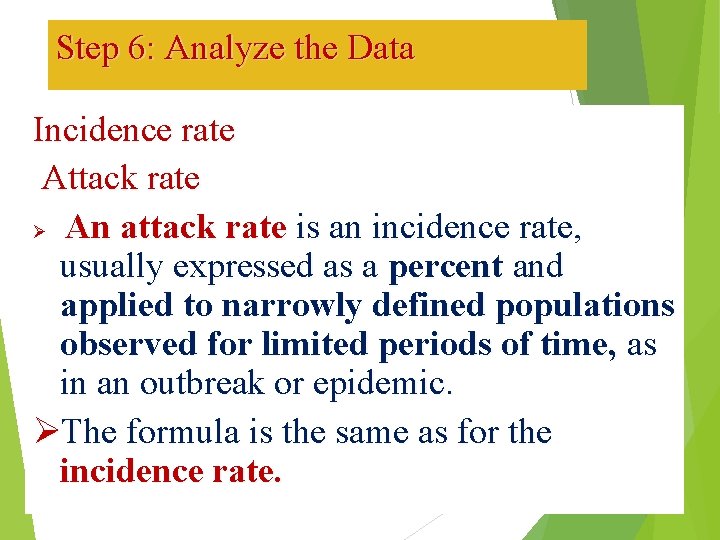 Step 6: Analyze the Data

Incidence rate

Attack rate

➢ An attack rate is an incidence rate, usually expressed as a percent and applied to narrowly defined populations observed for limited periods of time, as in an outbreak or epidemic.

➢The formula is the same as for the incidence rate.